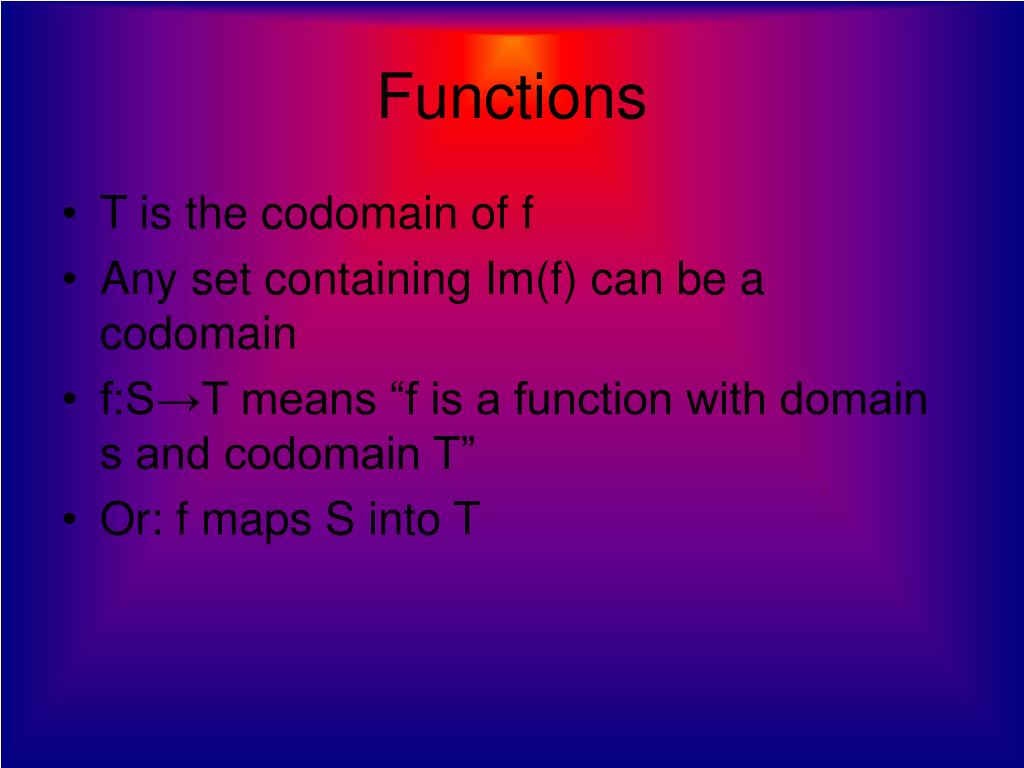 Functions

• T is the codomain of f
• Any set containing Im(f) can be a codomain
• f:S→T means “f is a function with domain s and codomain T”
• Or: f maps S into T